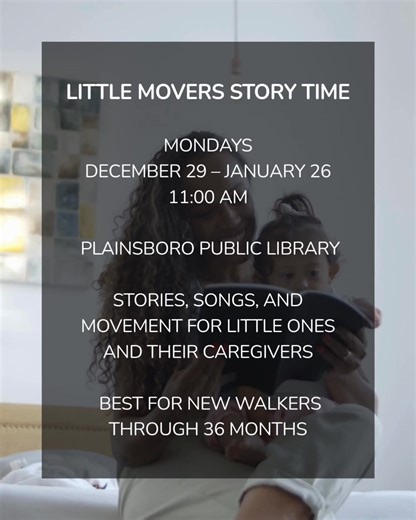 LITTLE MOVERS STORY TIME

MONDAYS
DECEMBER 29 – JANUARY 26
11:00 AM

PLAINSBORO PUBLIC LIBRARY

STORIES, SONGS, AND MOVEMENT FOR LITTLE ONES AND THEIR CAREGIVERS

BEST FOR NEW WALKERS THROUGH 36 MONTHS